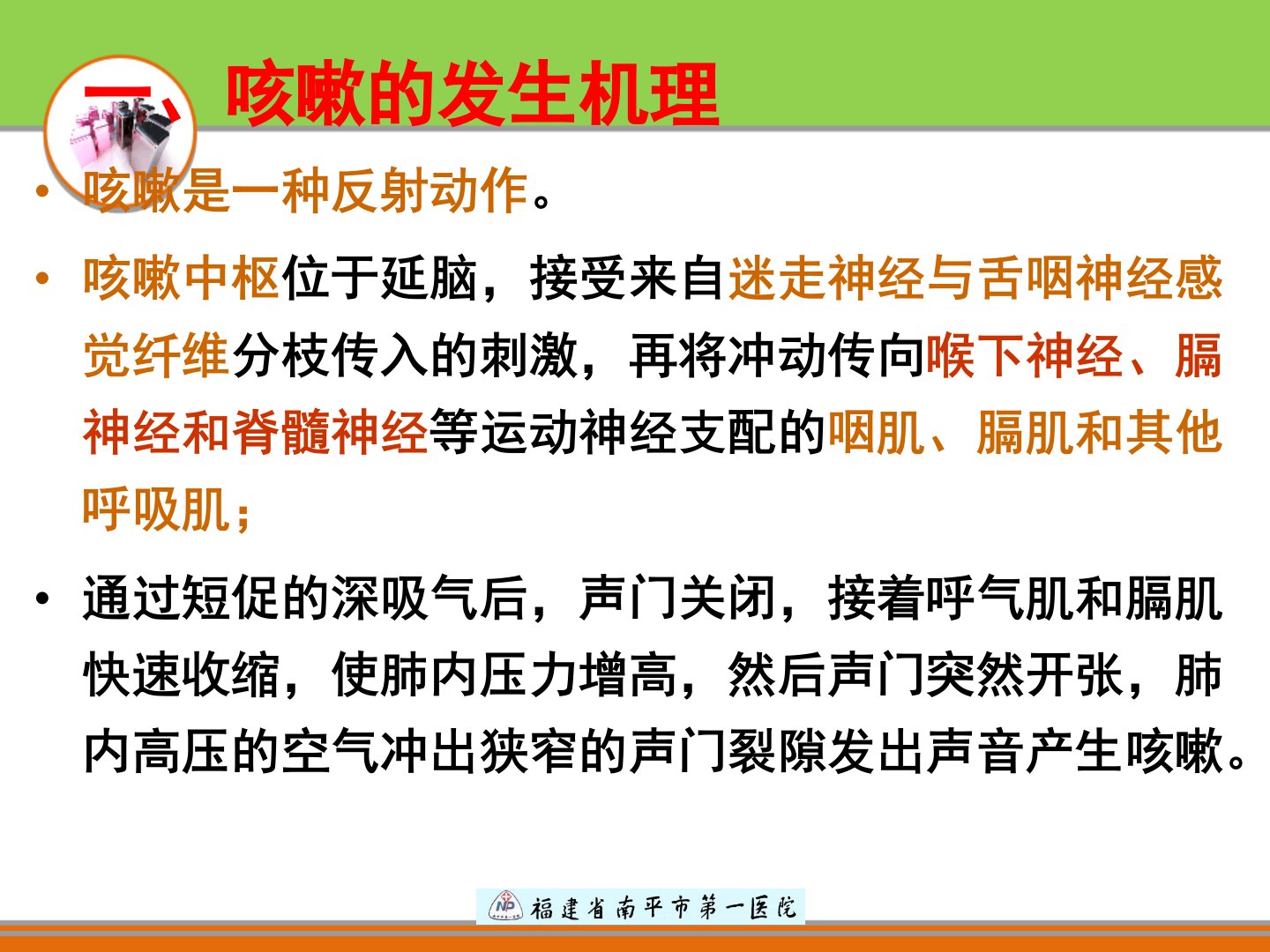 一、咳嗽的发生机理

• 咳嗽是一种反射动作。

• 咳嗽中枢位于延脑，接受来自迷走神经与舌咽神经感觉纤维分枝传入的刺激，再将冲动传向喉下神经、膈神经和脊髓神经等运动神经支配的咽肌、膈肌和其他呼吸肌；

• 通过短促的深吸气后，声门关闭，接着呼气肌和膈肌快速收缩，使肺内压力增高，然后声门突然开张，肺内高压的空气冲出狭窄的声门裂隙发出声音产生咳嗽。

NP 福建省南平市第一医院